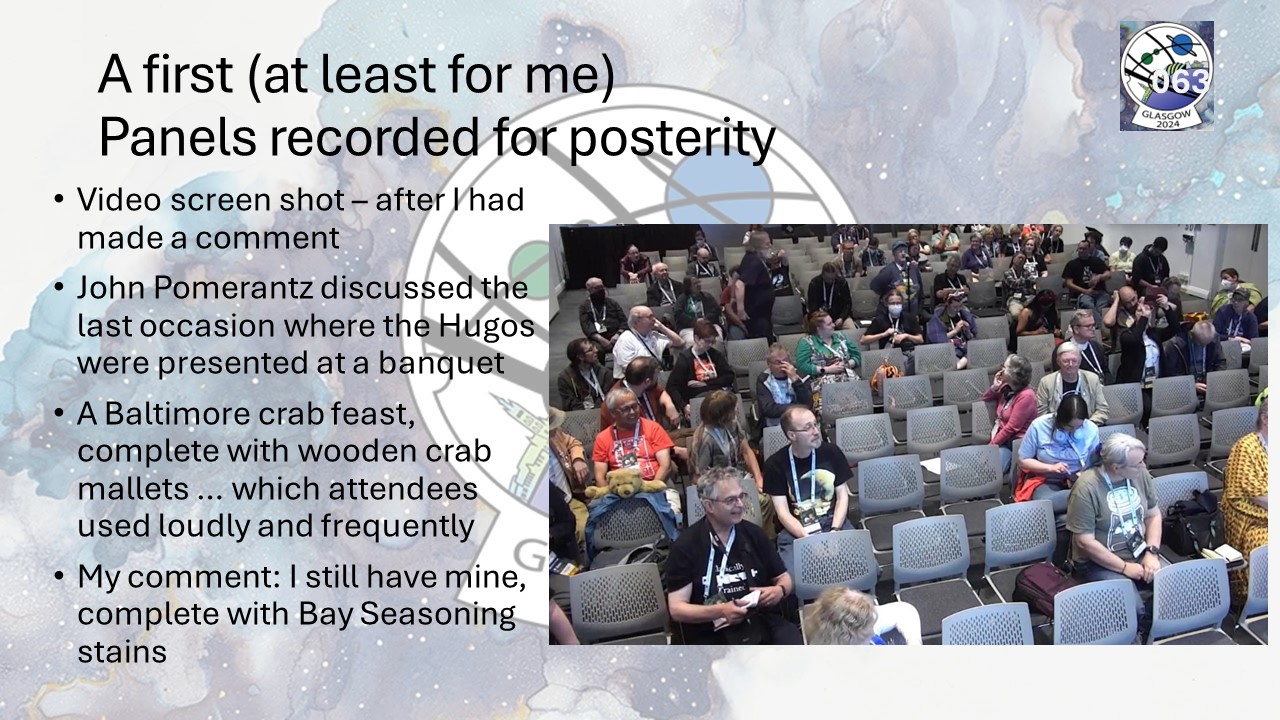 A first (at least for me)
Panels recorded for posterity

063
GLASGOW
2024

• Video screen shot – after I had made a comment
• John Pomerantz discussed the last occasion where the Hugos were presented at a banquet
• A Baltimore crab feast, complete with wooden crab mallets ... which attendees used loudly and frequently
• My comment: I still have mine, complete with Bay Seasoning stains